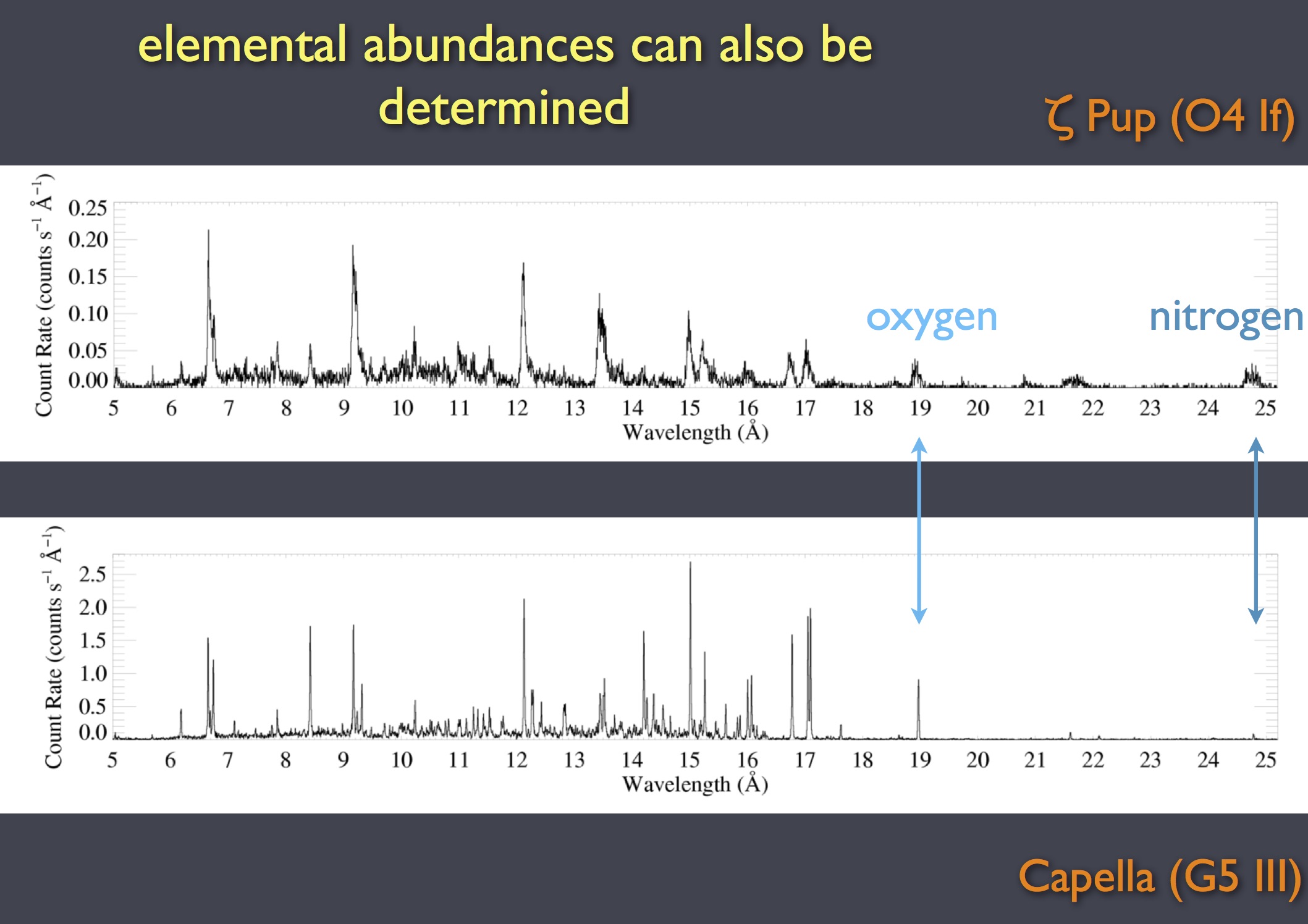 elemental abundances can also be determined

ζ Pup (O4 If)

Count Rate (counts $s^{-1}$ $Å^{-1}$)

0.25
0.20
0.15
0.10
0.05
0.00

5 6 7 8 9 10 11 12 13 14 15 16 17 18 19 20 21 22 23 24 25

Wavelength (Å)

oxygen

nitrogen

Count Rate (counts $s^{-1}$ $Å^{-1}$)

2.5
2.0
1.5
1.0
0.5
0.0

5 6 7 8 9 10 11 12 13 14 15 16 17 18 19 20 21 22 23 24 25

Wavelength (Å)

Capella (G5 III)